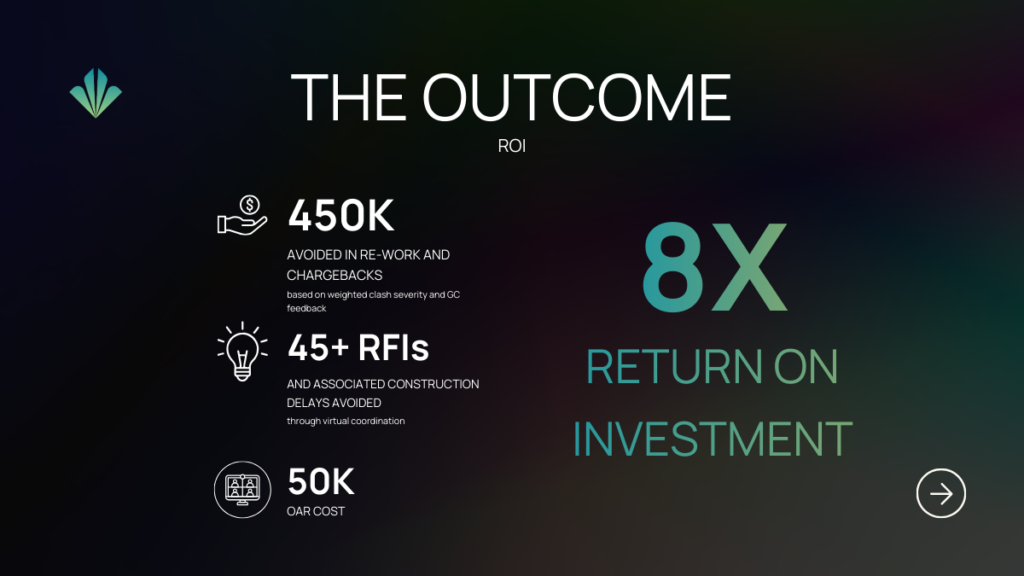 THE OUTCOME

ROI

450K

AVOIDED IN RE-WORK AND CHARGEBACKS

based on weighted clash severity and GC feedback

45+ RFIs

AND ASSOCIATED CONSTRUCTION DELAYS AVOIDED

through virtual coordination

50K

OAR COST

8X

RETURN ON INVESTMENT